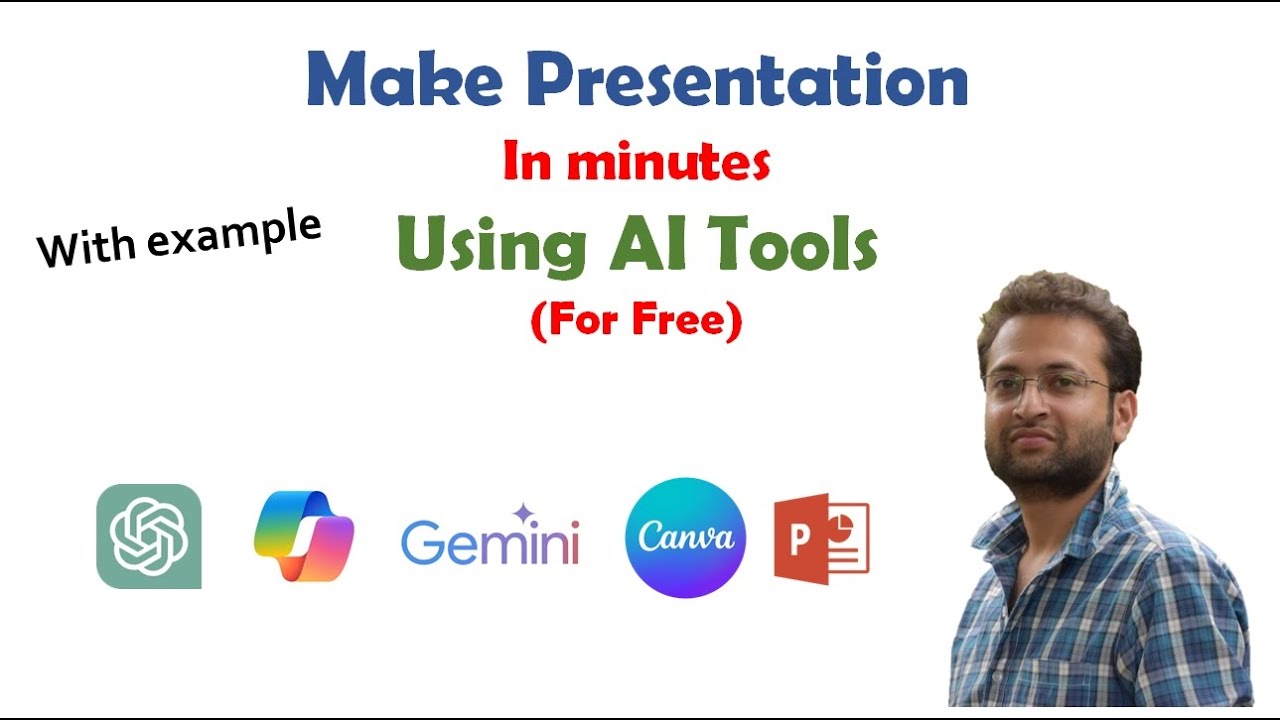 Make Presentation

In minutes

With example

Using AI Tools

(For Free)

Gemini

Canva

P